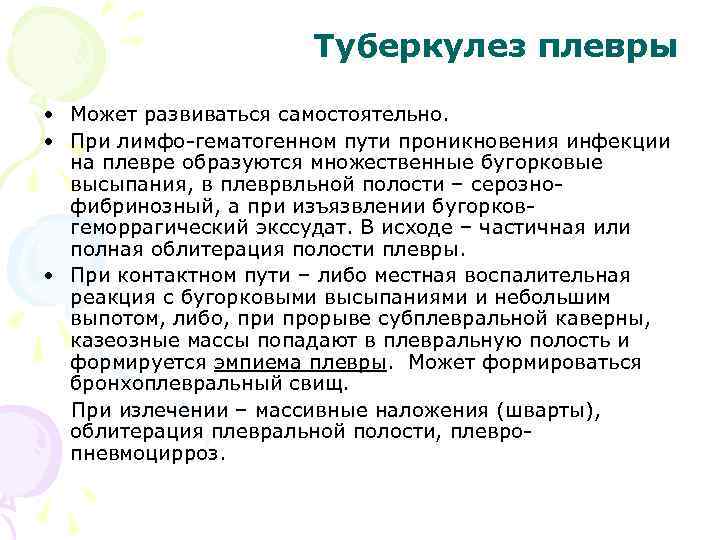 Туберкулез плевры

• Может развиваться самостоятельно.
• При лимфо-гематогенном пути проникновения инфекции на плевре образуются множественные бугорковые высыпания, в плеврвльной полости – серозно-фибринозный, а при изъязвлении бугорков-геморрагический экссудат. В исходе – частичная или полная облитерация полости плевры.
• При контактном пути – либо местная воспалительная реакция с бугорковыми высыпаниями и небольшим выпотом, либо, при прорыве субплевральной каверны, казеозные массы попадают в плевральную полость и формируется эмпиема плевры. Может формироваться бронхоплевральный свищ.

При излечении – массивные наложения (шварты), облитерация плевральной полости, плевро-пневмоцирроз.